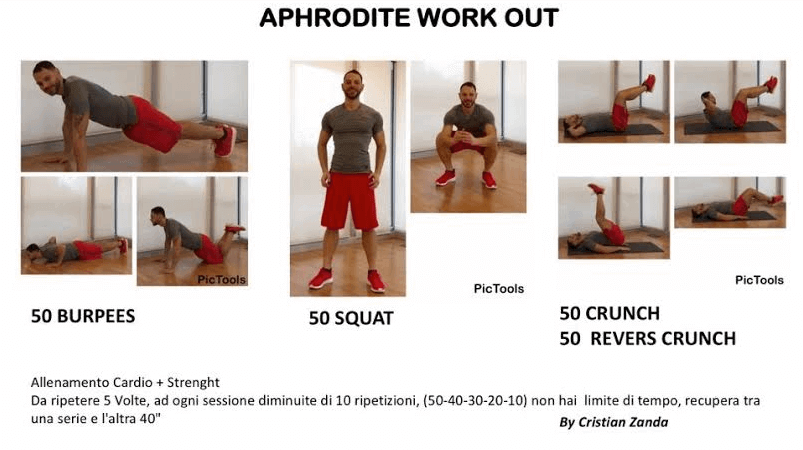 APHRODITE WORK OUT

PicTools

PicTools

PicTools

50 BURPEES

50 SQUAT

50 CRUNCH
50 REVERS CRUNCH

Allenamento Cardio + Strenght
Da ripetere 5 Volte, ad ogni sessione diminuite di 10 ripetizioni, (50-40-30-20-10) non hai limite di tempo, recupera tra una serie e l'altra 40"

By Cristian Zanda